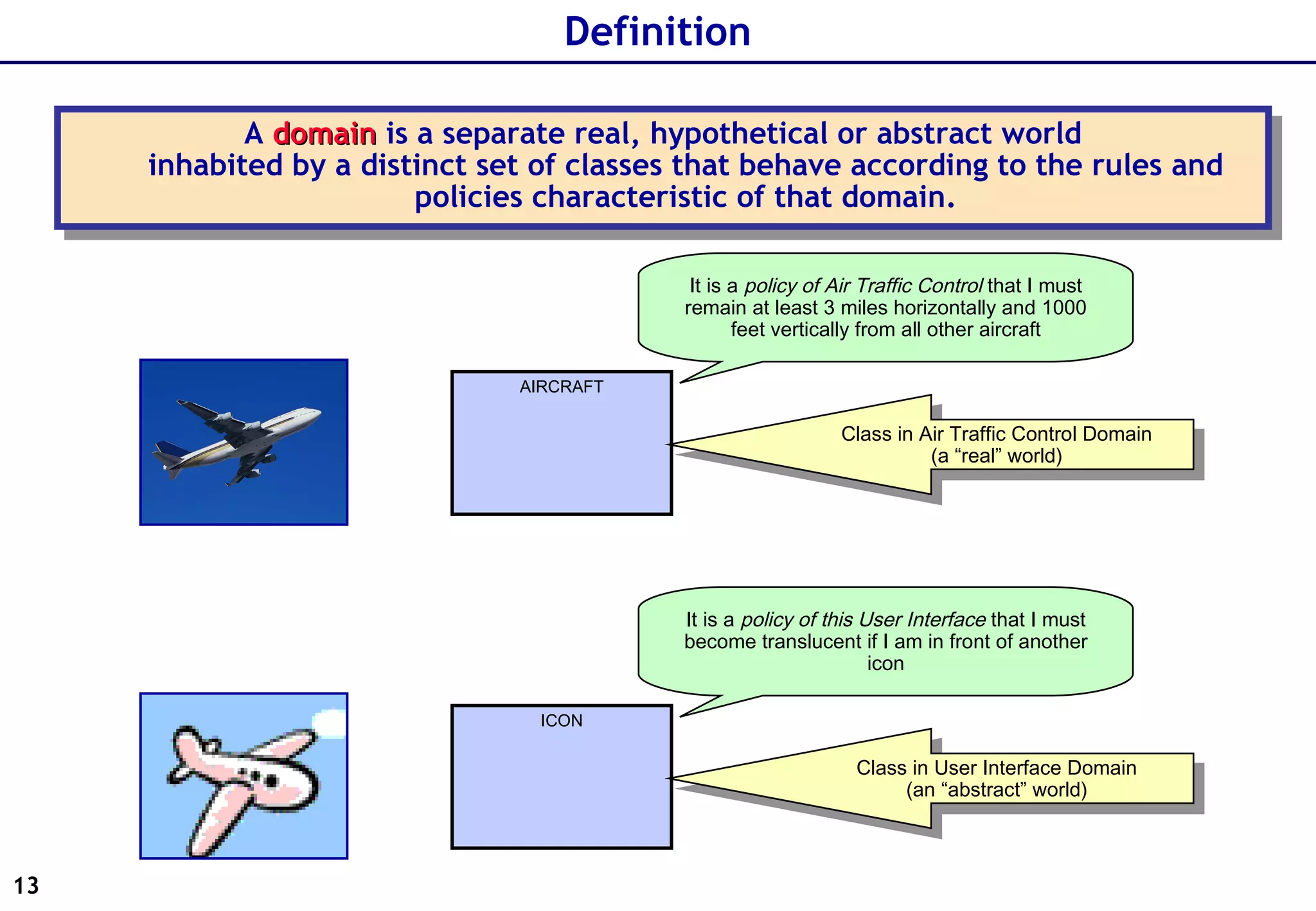 Definition

A domain is a separate real, hypothetical or abstract world inhabited by a distinct set of classes that behave according to the rules and policies characteristic of that domain.

It is a policy of Air Traffic Control that I must remain at least 3 miles horizontally and 1000 feet vertically from all other aircraft

AIRCRAFT

Class in Air Traffic Control Domain (a “real” world)

It is a policy of this User Interface that I must become translucent if I am in front of another icon

ICON

Class in User Interface Domain (an “abstract” world)

13